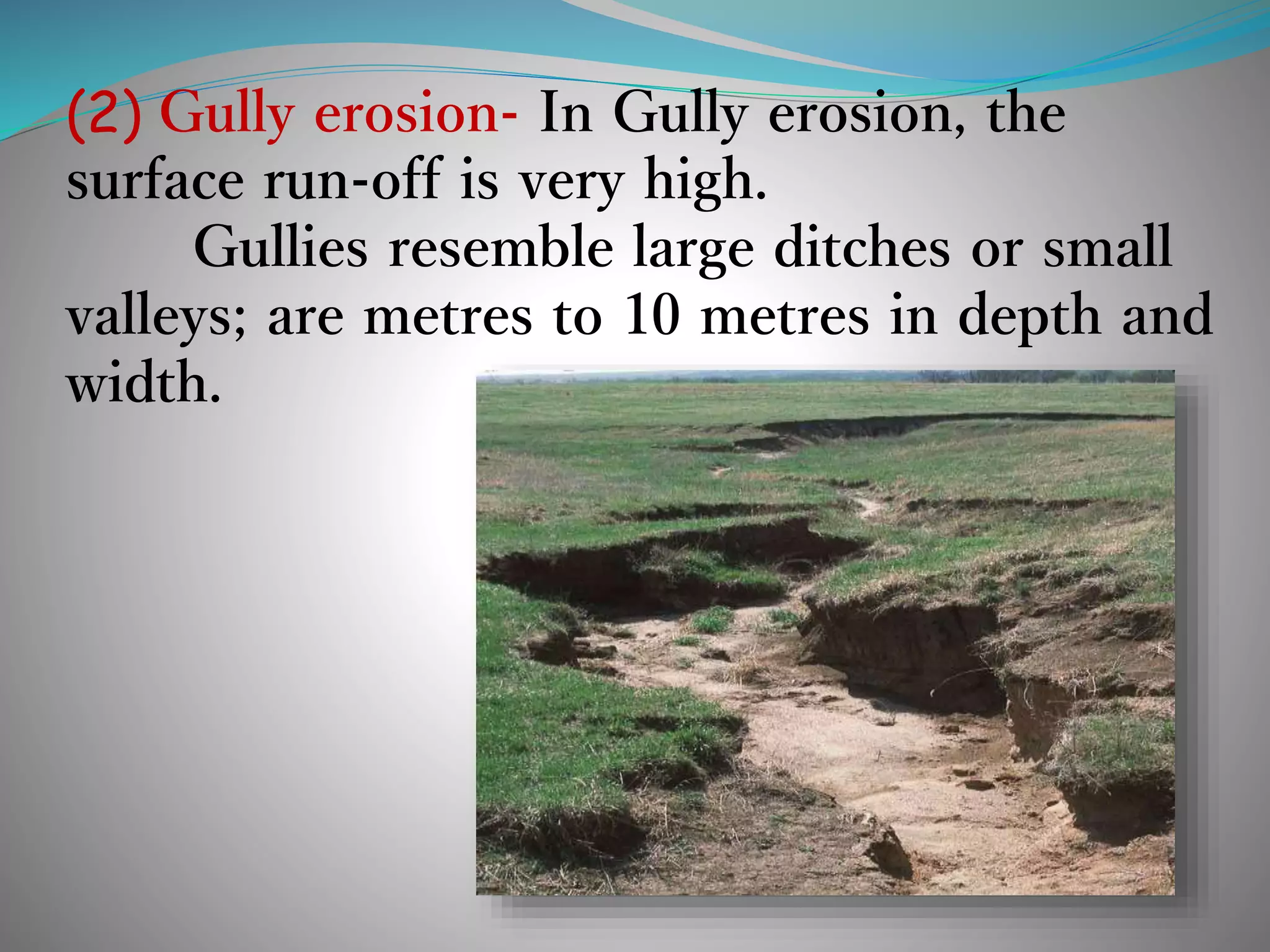 (2) Gully erosion- In Gully erosion, the surface run-off is very high.

Gullies resemble large ditches or small valleys; are metres to 10 metres in depth and width.